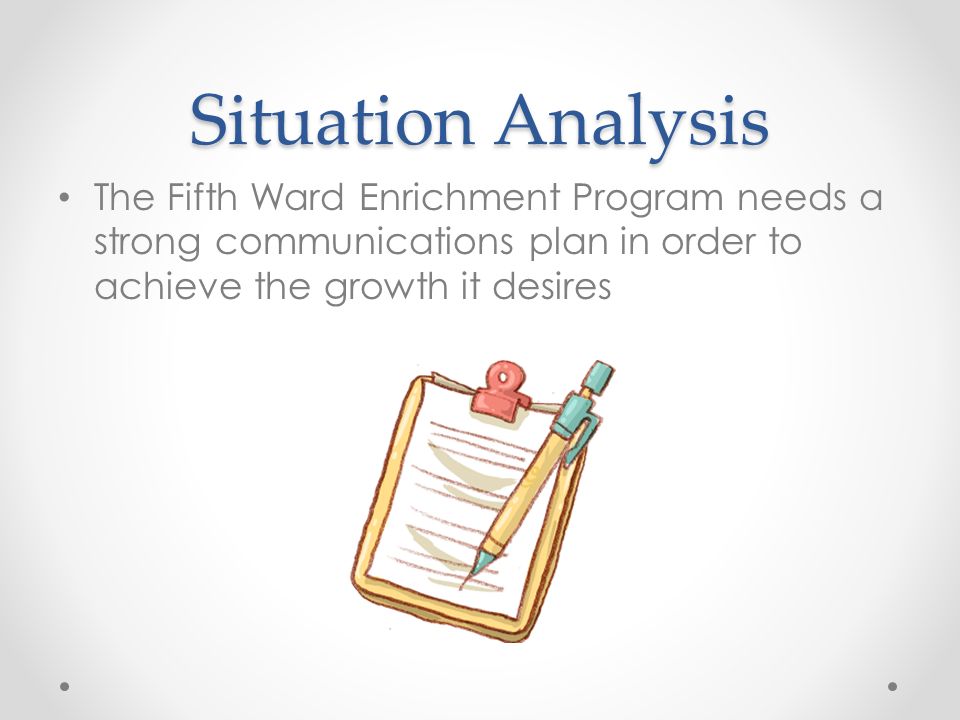 Situation Analysis

• The Fifth Ward Enrichment Program needs a strong communications plan in order to achieve the growth it desires